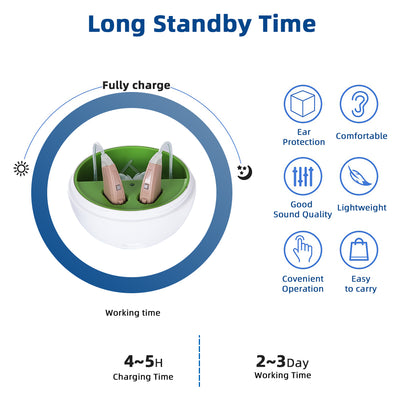 Long Standby Time

Fully charge

Ear Protection

Comfortable

Good Sound Quality

Lightweight

Covenient Operation

Easy to carry

Working time

4~5H
Charging Time

2~3Day
Working Time